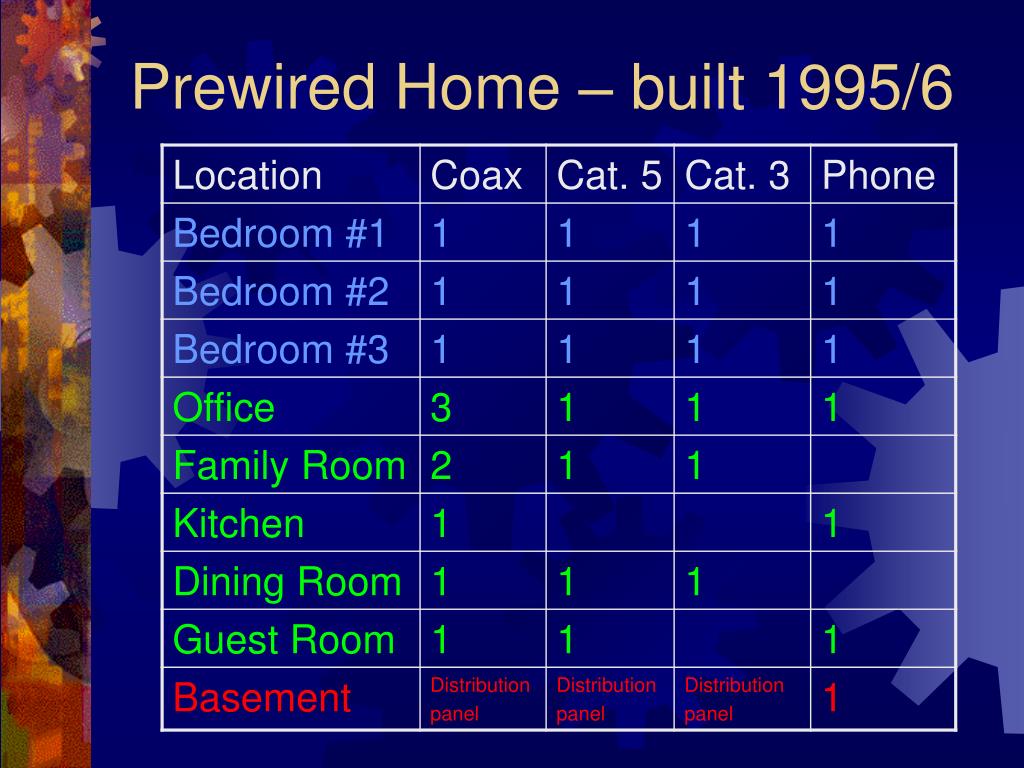 Prewired Home – built 1995/6

| Location | Coax | Cat. 5 | Cat. 3 | Phone |
|---|---|---|---|---|
| Bedroom #1 | 1 | 1 | 1 | 1 |
| Bedroom #2 | 1 | 1 | 1 | 1 |
| Bedroom #3 | 1 | 1 | 1 | 1 |
| Office | 3 | 1 | 1 | 1 |
| Family Room | 2 | 1 | 1 | |
| Kitchen | 1 | | | 1 |
| Dining Room | 1 | 1 | 1 | |
| Guest Room | 1 | 1 | | 1 |
| Basement | Distribution panel | Distribution panel | Distribution panel | 1 |